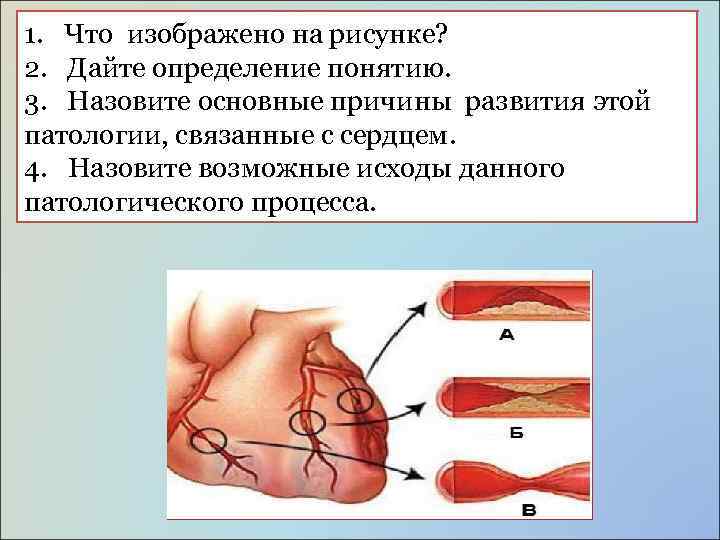 1. Что изображено на рисунке?
2. Дайте определение понятию.
3. Назовите основные причины развития этой патологии, связанные с сердцем.
4. Назовите возможные исходы данного патологического процесса.

А

Б

В